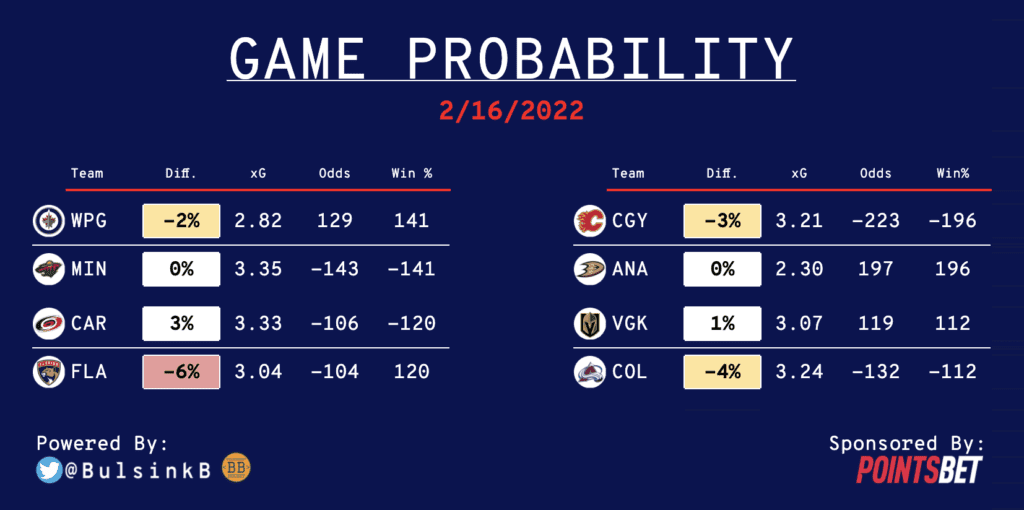 GAME PROBABILITY

2/16/2022

| Team | Diff. | xG | Odds | Win % |
|---|---|---|---|---|
| WPG | -2% | 2.82 | 129 | 141 |
| MIN | 0% | 3.35 | -143 | -141 |
| CAR | 3% | 3.33 | -106 | -120 |
| FLA | -6% | 3.04 | -104 | 120 |

| Team | Diff. | xG | Odds | Win% |
|---|---|---|---|---|
| CGY | -3% | 3.21 | -223 | -196 |
| ANA | 0% | 2.30 | 197 | 196 |
| VGK | 1% | 3.07 | 119 | 112 |
| COL | -4% | 3.24 | -132 | -112 |

Powered By:
@BulsinkB BB

Sponsored By:
POINTSBET